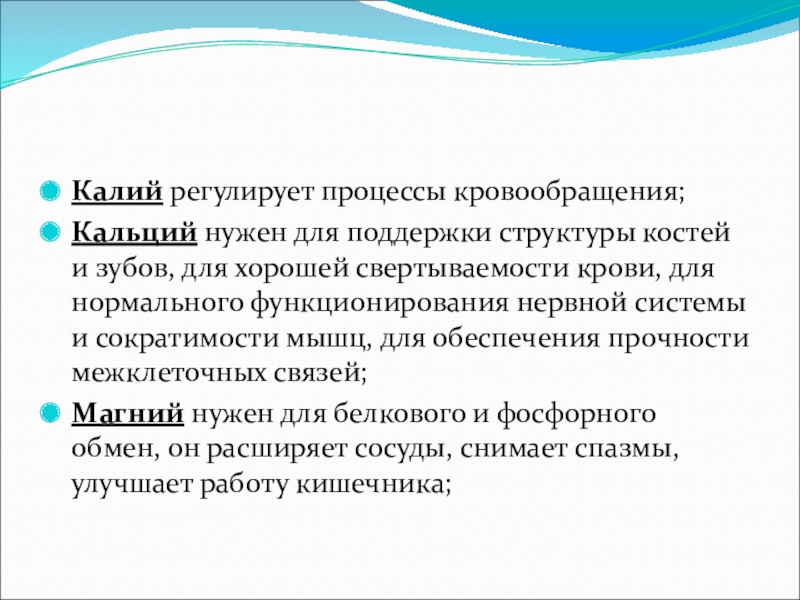 Калий регулирует процессы кровообращения;

Кальций нужен для поддержки структуры костей и зубов, для хорошей свертываемости крови, для нормального функционирования нервной системы и сократимости мышц, для обеспечения прочности межклеточных связей;

Магний нужен для белкового и фосфорного обмен, он расширяет сосуды, снимает спазмы, улучшает работу кишечника;